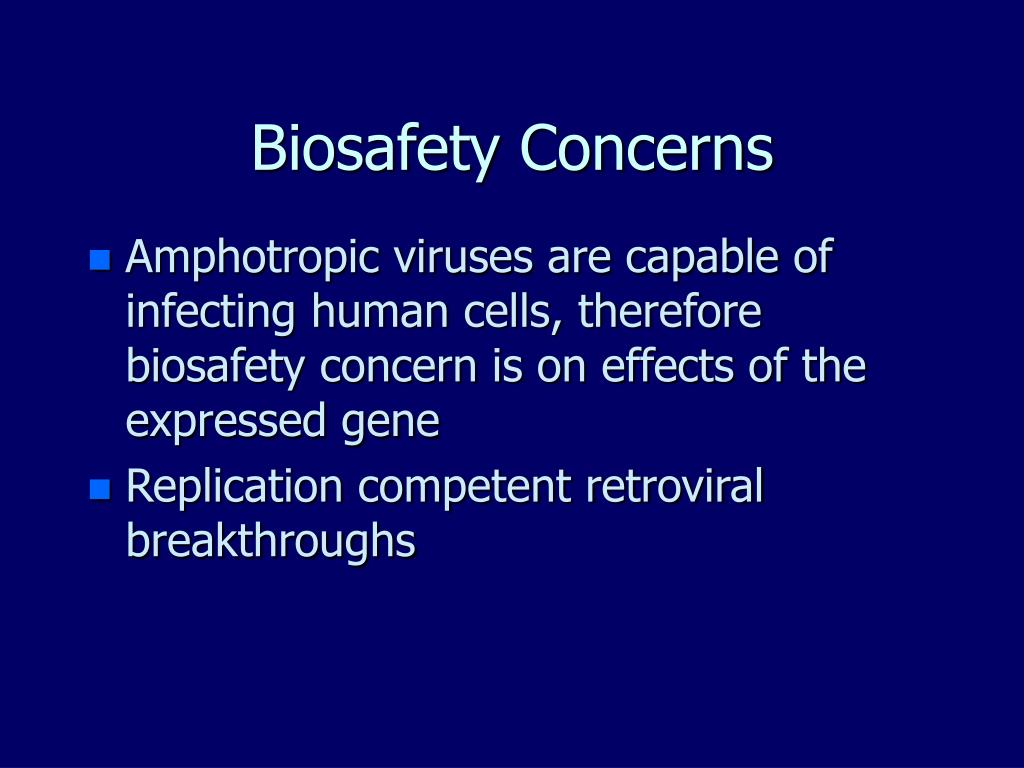 Biosafety Concerns

- Amphotropic viruses are capable of infecting human cells, therefore biosafety concern is on effects of the expressed gene
- Replication competent retroviral breakthroughs